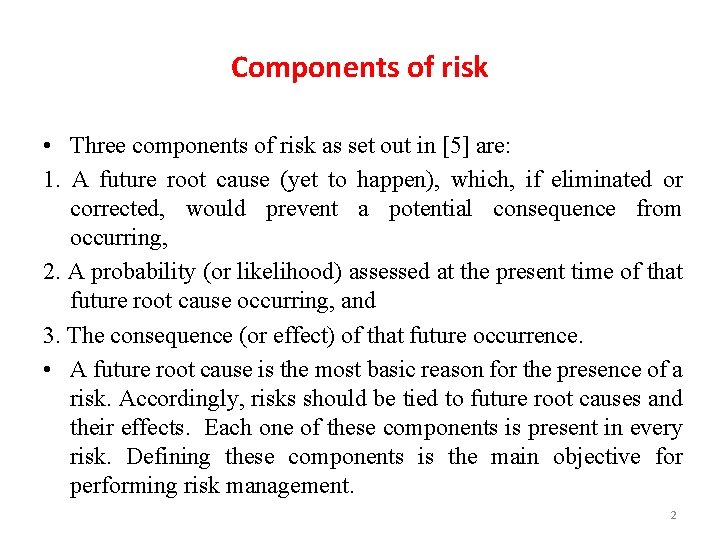 Components of risk

• Three components of risk as set out in [5] are:

1. A future root cause (yet to happen), which, if eliminated or corrected, would prevent a potential consequence from occurring,

2. A probability (or likelihood) assessed at the present time of that future root cause occurring, and

3. The consequence (or effect) of that future occurrence.

• A future root cause is the most basic reason for the presence of a risk. Accordingly, risks should be tied to future root causes and their effects. Each one of these components is present in every risk. Defining these components is the main objective for performing risk management.

2